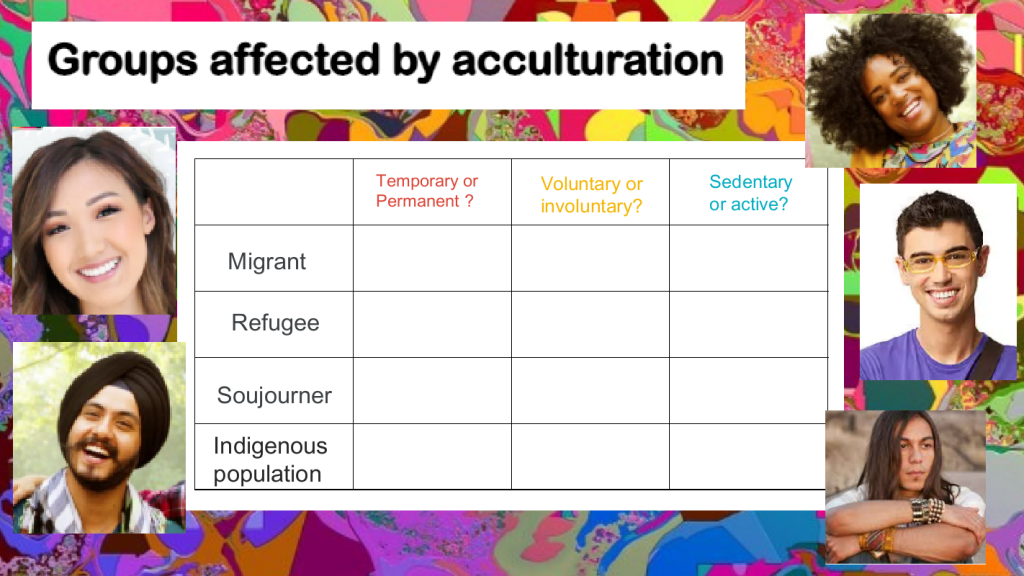 Groups affected by acculturation

| | Temporary or Permanent ? | Voluntary or involuntary? | Sedentary or active? |
|---|---|---|---|
| Migrant | | | |
| Refugee | | | |
| Soujourner | | | |
| Indigenous population | | | |